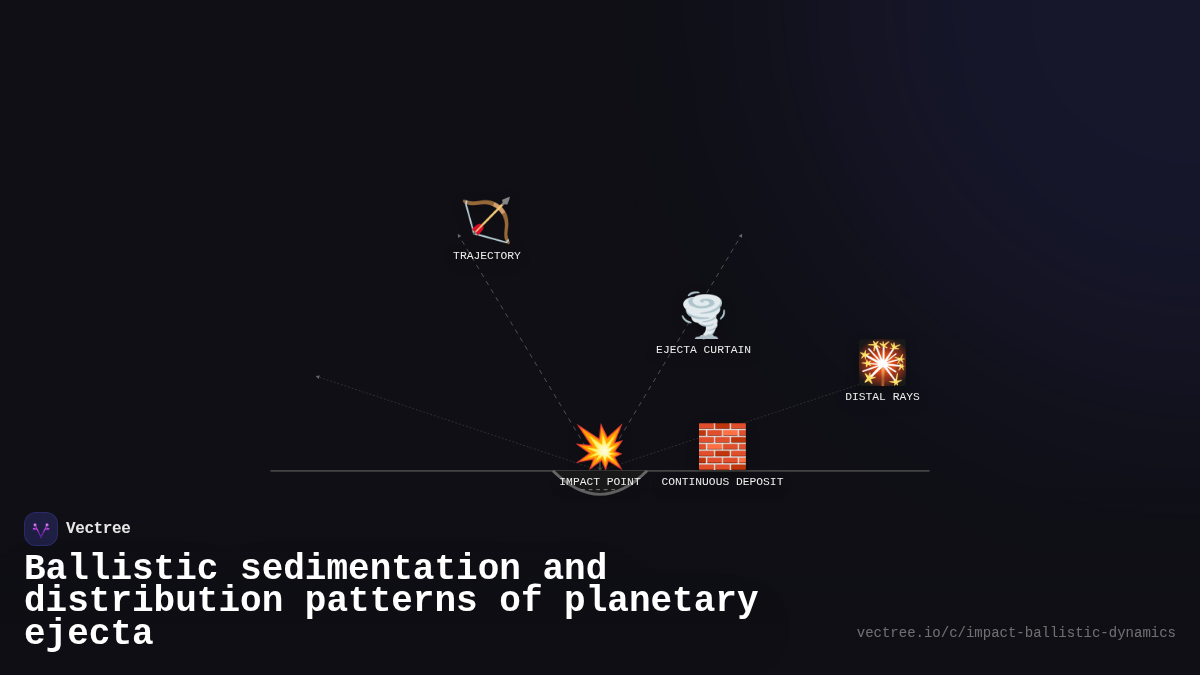 TRAJECTORY

EJECTA CURTAIN

DISTAL RAYS

IMPACT POINT

CONTINUOUS DEPOSIT

Vectree

Ballistic sedimentation and distribution patterns of planetary ejecta

vectree.io/c/impact-ballistic-dynamics